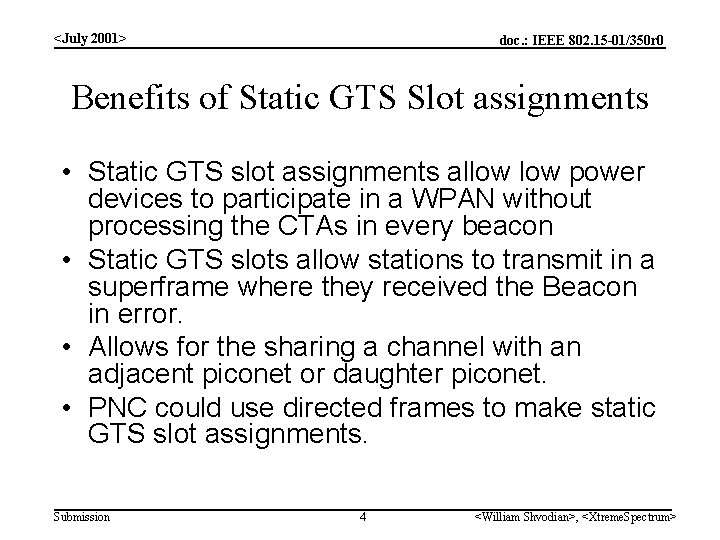 <July 2001>

doc.: IEEE 802.15-01/350r0

Benefits of Static GTS Slot assignments

• Static GTS slot assignments allow low power devices to participate in a WPAN without processing the CTAs in every beacon
• Static GTS slots allow stations to transmit in a superframe where they received the Beacon in error.
• Allows for the sharing a channel with an adjacent piconet or daughter piconet.
• PNC could use directed frames to make static GTS slot assignments.

Submission

4

<William Shvodian>, <XtremeSpectrum>